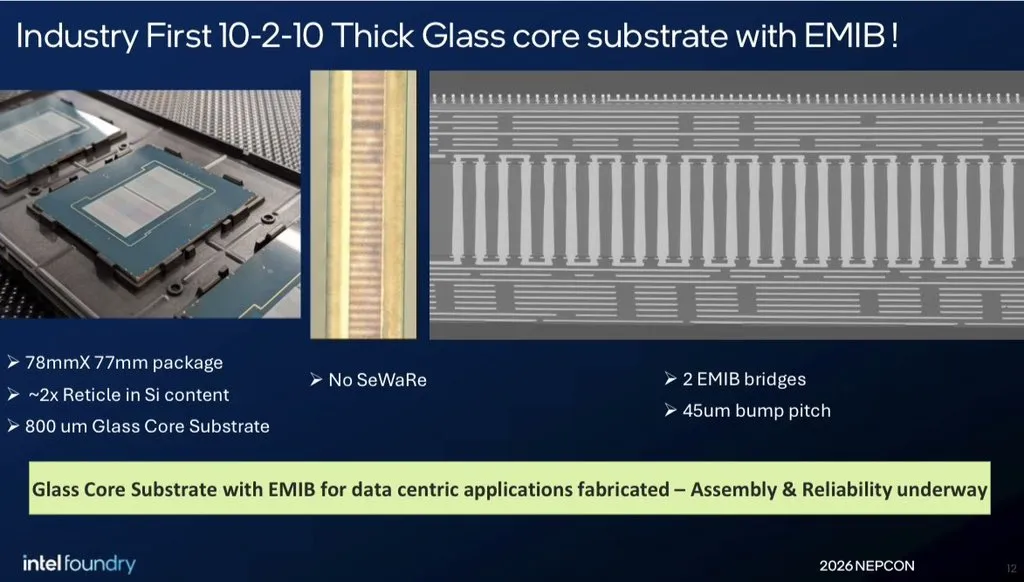 Industry First 10-2-10 Thick Glass core substrate with EMIB !

➢ 78mmX 77mm package
➢ ~2x Reticle in Si content
➢ 800 um Glass Core Substrate

➢ No SeWaRe

➢ 2 EMIB bridges
➢ 45um bump pitch

Glass Core Substrate with EMIB for data centric applications fabricated – Assembly & Reliability underway

intel foundry

2026 NEPCON

12